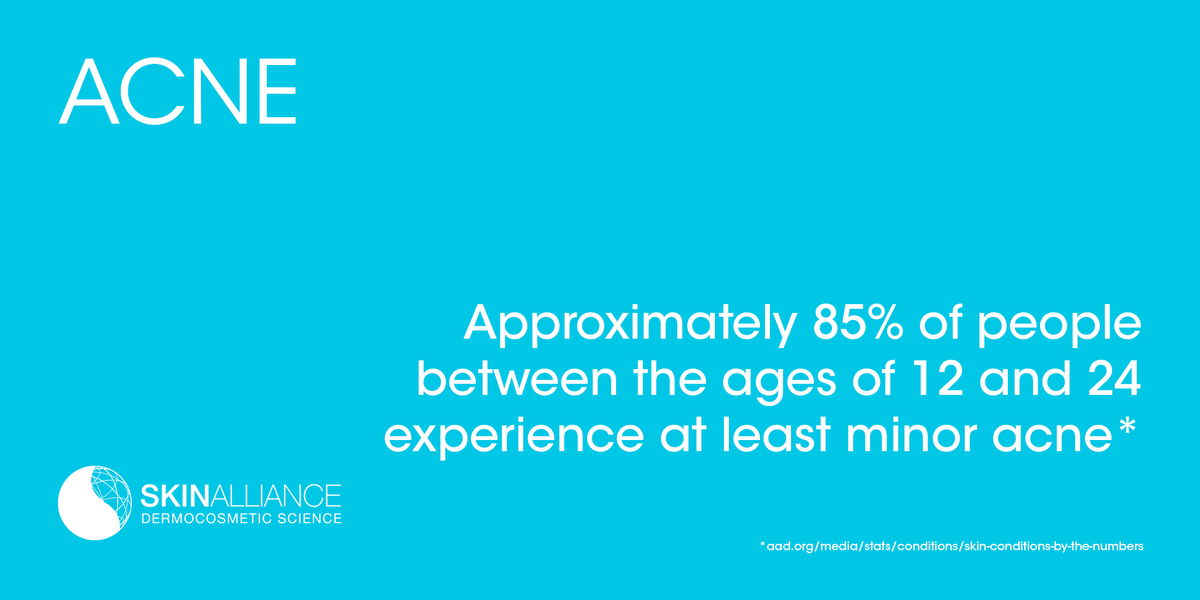 ACNE

Approximately 85% of people between the ages of 12 and 24 experience at least minor acne*

SKINALLIANCE
DERMOCOSMETIC SCIENCE

*aad.org/media/stats/conditions/skin-conditions-by-the-numbers